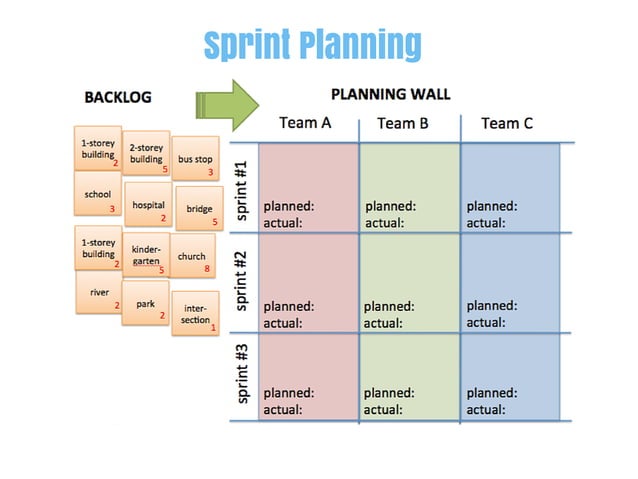 Sprint Planning

BACKLOG

1-storey building 2
2-storey building 5
bus stop 3
school 3
hospital 2
bridge 5
1-storey building 2
kinder-garten 5
church 8
river 2
park 2
inter-section 1

PLANNING WALL

| | Team A | Team B | Team C |
|---|---|---|---|
| sprint #1 | planned: actual: | planned: actual: | planned: actual: |
| sprint #2 | planned: actual: | planned: actual: | planned: actual: |
| sprint #3 | planned: actual: | planned: actual: | planned: actual: |